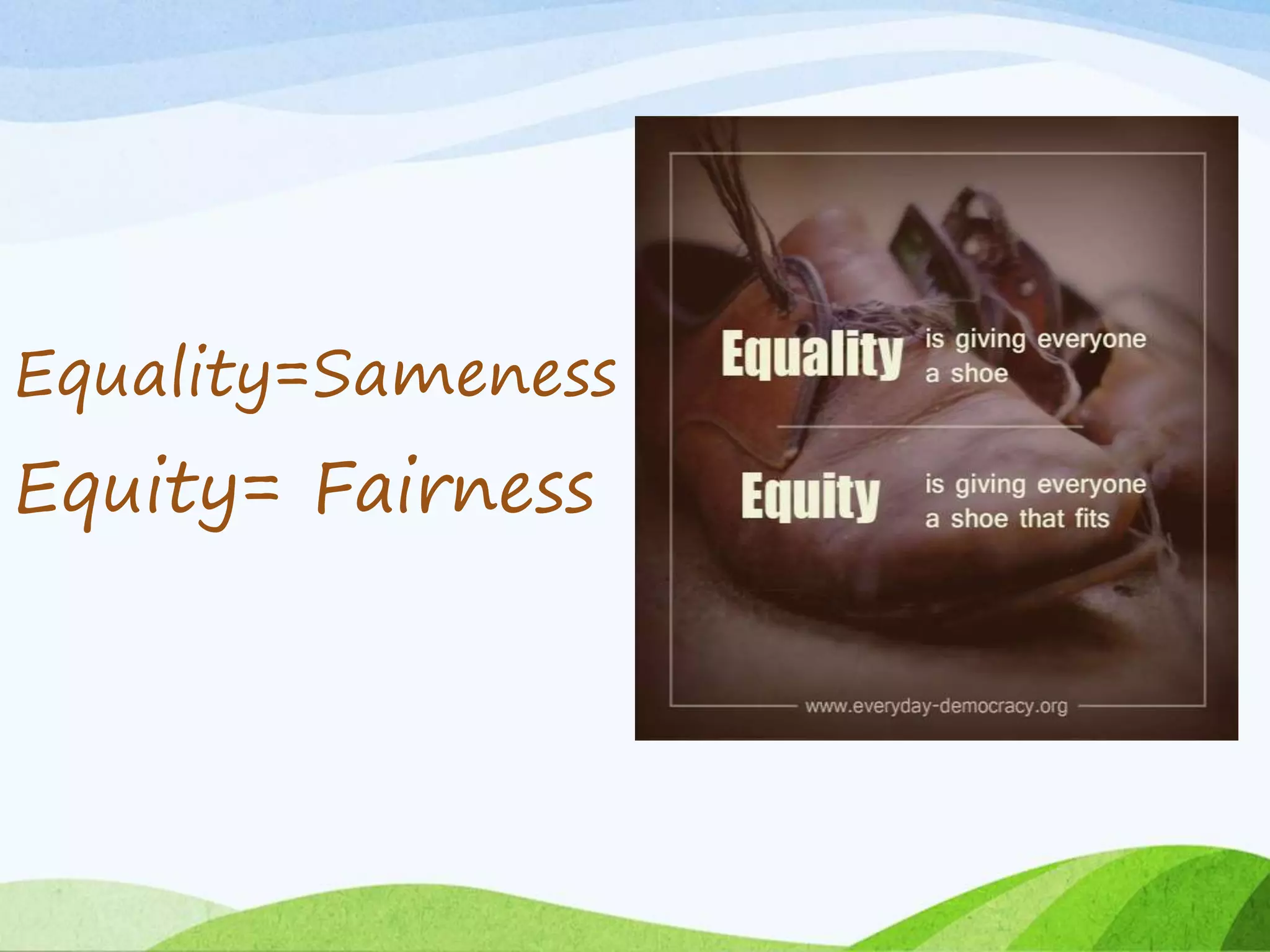 Equality=Sameness
Equity= Fairness

Equality is giving everyone a shoe

Equity is giving everyone a shoe that fits

www.everyday-democracy.org